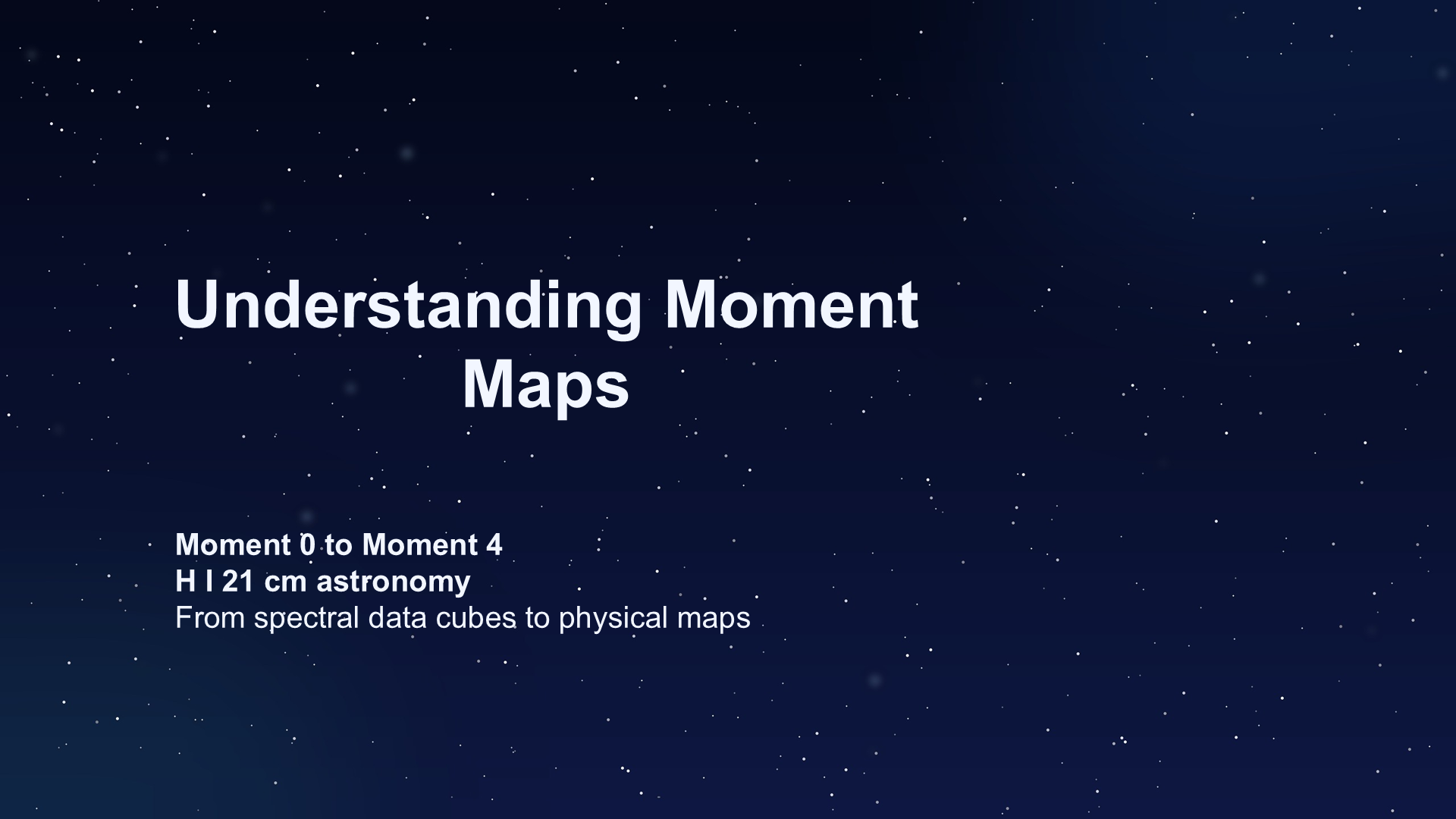 Understanding Moment Maps

Moment 0 to Moment 4
H I 21 cm astronomy
From spectral data cubes to physical maps